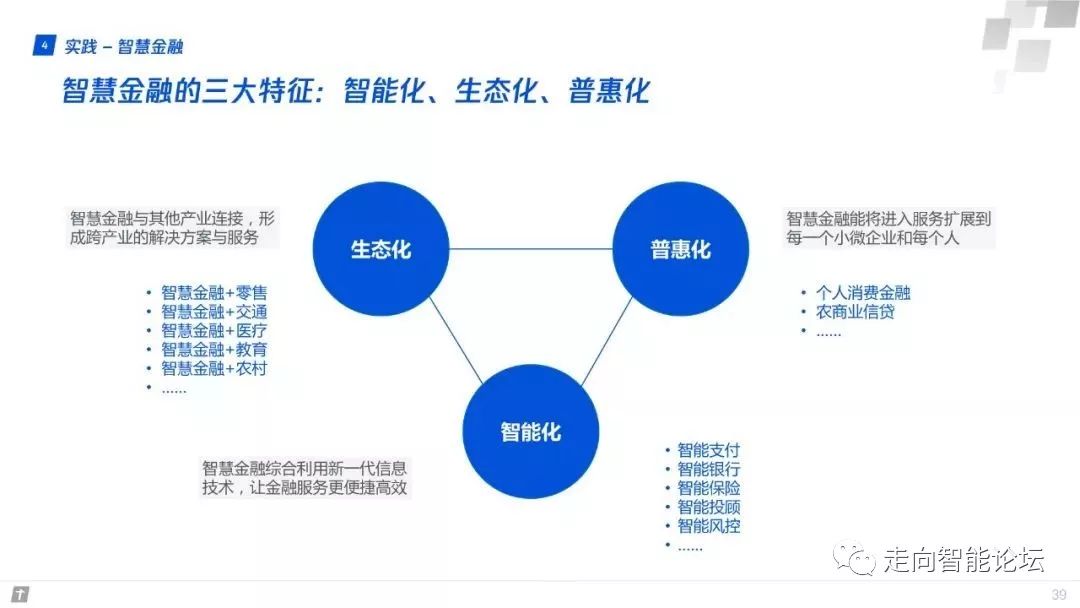 4 实践 – 智慧金融

智慧金融的三大特征：智能化、生态化、普惠化

智慧金融与其他产业连接，形成跨产业的解决方案与服务

• 智慧金融+零售
• 智慧金融+交通
• 智慧金融+医疗
• 智慧金融+教育
• 智慧金融+农村
• ……

生态化

普惠化

智慧金融能将进入服务扩展到每一个小微企业和每个人

• 个人消费金融
• 农商业信贷
• ……

智能化

智慧金融综合利用新一代信息技术，让金融服务更便捷高效

• 智能支付
• 智能银行
• 智能保险
• 智能投顾
• 智能风控
• ……

走向智能论坛

39